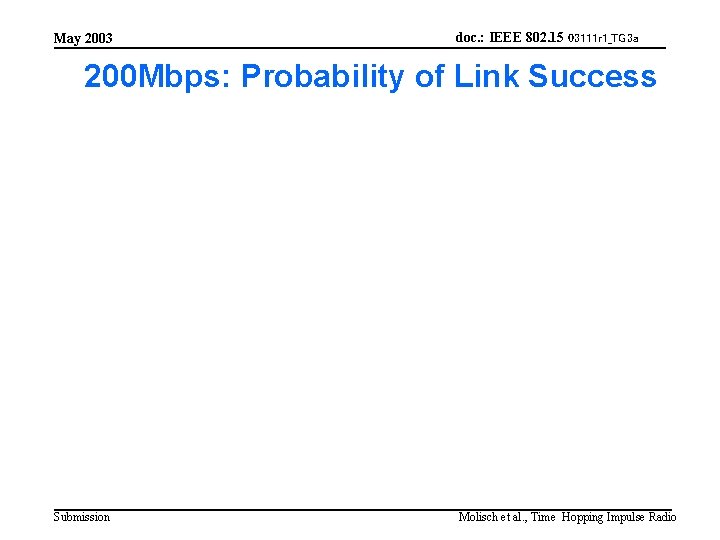 May 2003

doc.: IEEE 802.15 03111r1_TG3a

200Mbps: Probability of Link Success

Submission

Molisch et al., Time Hopping Impulse Radio